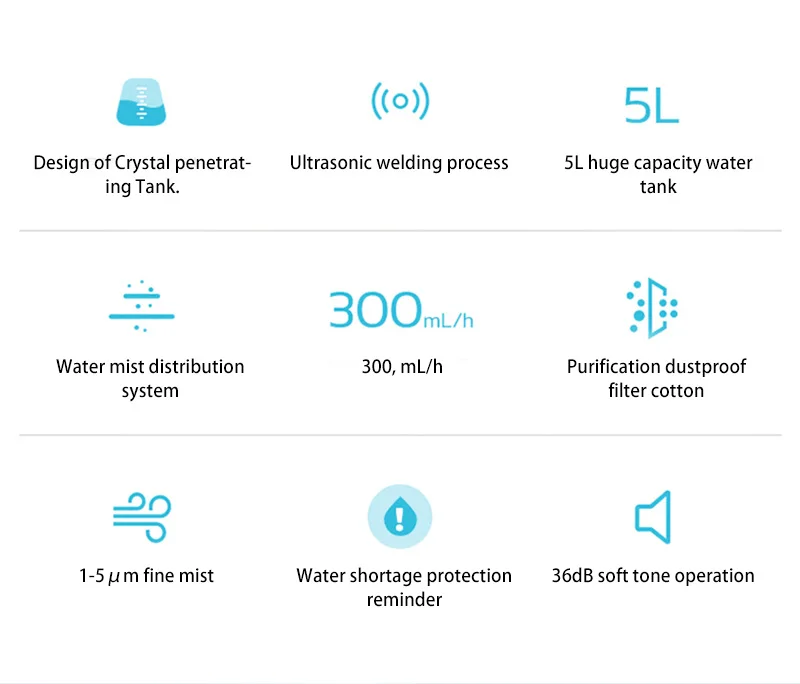 Design of Crystal penetrating Tank.

Ultrasonic welding process

5L

5L huge capacity water tank

Water mist distribution system

300mL/h

300, mL/h

Purification dustproof filter cotton

1-5 μm fine mist

Water shortage protection reminder

36dB soft tone operation